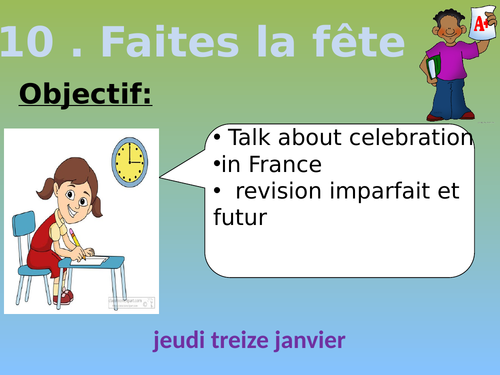 10 . Faites la fête

A+

Objectif:

• Talk about celebration
•in France
• revision imparfait et futur

jeudi treize janvier